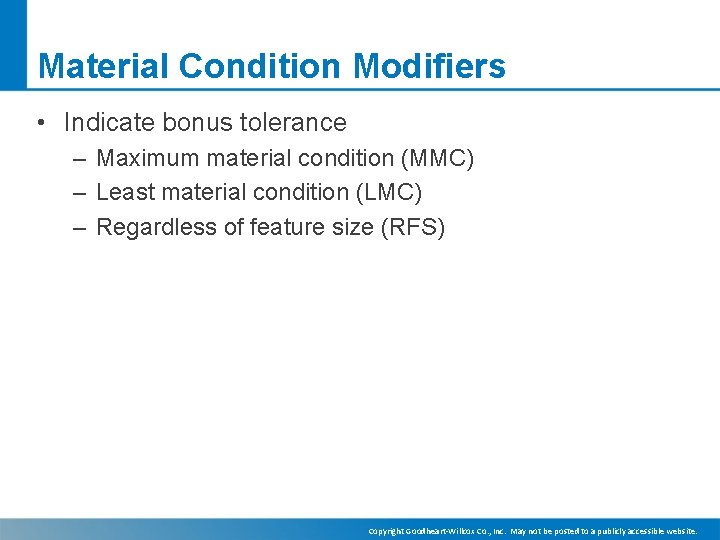 Material Condition Modifiers

• Indicate bonus tolerance
– Maximum material condition (MMC)
– Least material condition (LMC)
– Regardless of feature size (RFS)

Copyright Goodheart-Willcox Co., Inc. May not be posted to a publicly accessible website.